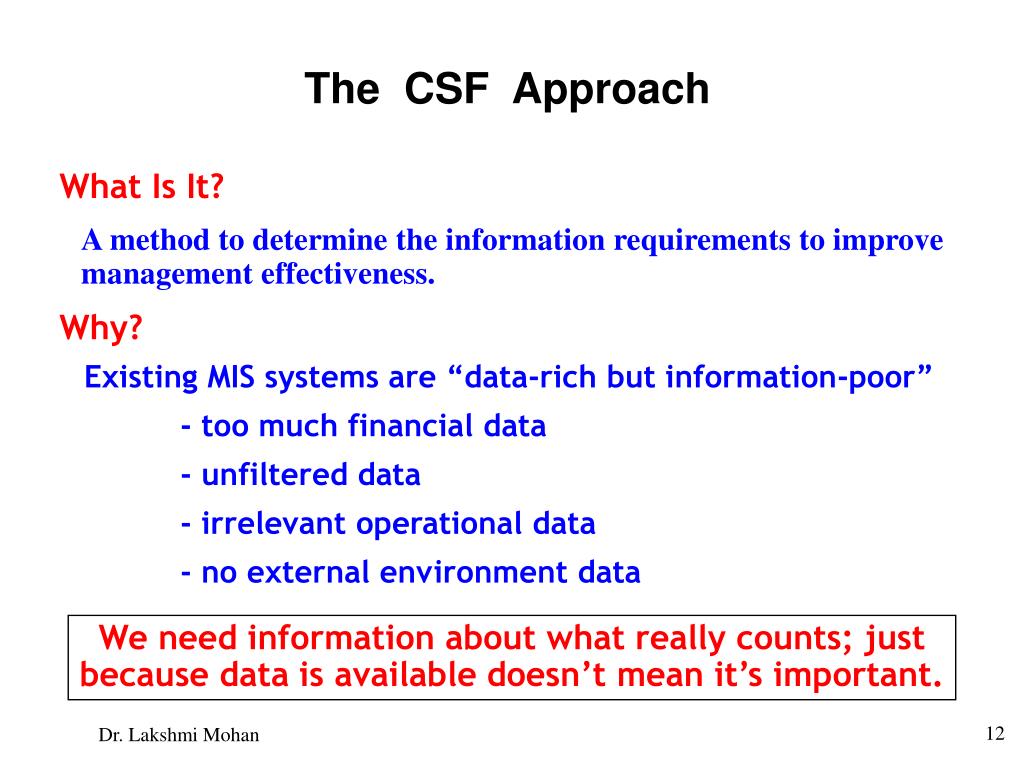 The CSF Approach

What Is It?

A method to determine the information requirements to improve management effectiveness.

Why?

Existing MIS systems are “data-rich but information-poor”

- too much financial data

- unfiltered data

- irrelevant operational data

- no external environment data

We need information about what really counts; just because data is available doesn’t mean it’s important.

Dr. Lakshmi Mohan

12